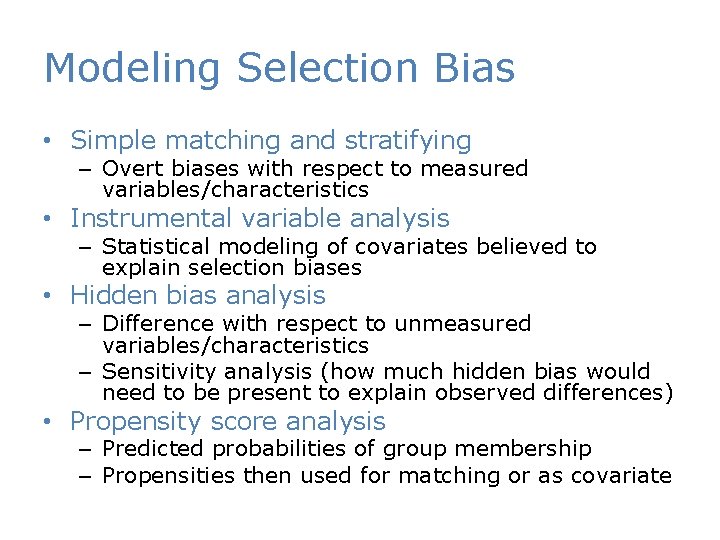 Modeling Selection Bias

• Simple matching and stratifying
  – Overt biases with respect to measured variables/characteristics
• Instrumental variable analysis
  – Statistical modeling of covariates believed to explain selection biases
• Hidden bias analysis
  – Difference with respect to unmeasured variables/characteristics
  – Sensitivity analysis (how much hidden bias would need to be present to explain observed differences)
• Propensity score analysis
  – Predicted probabilities of group membership
  – Propensities then used for matching or as covariate